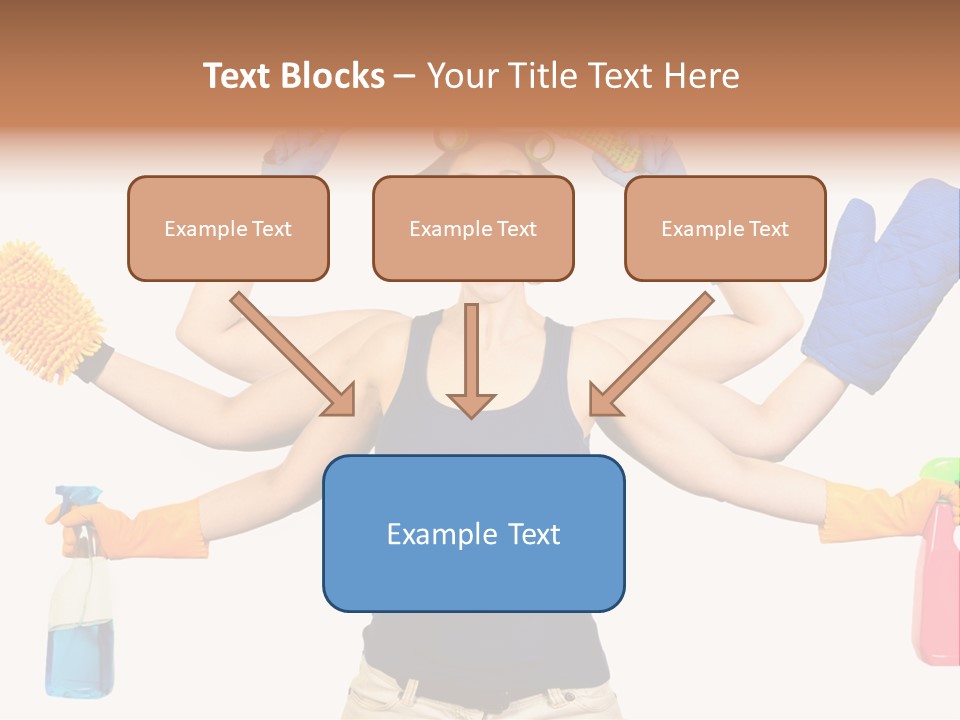 Text Blocks – Your Title Text Here

Example Text

Example Text

Example Text

Example Text